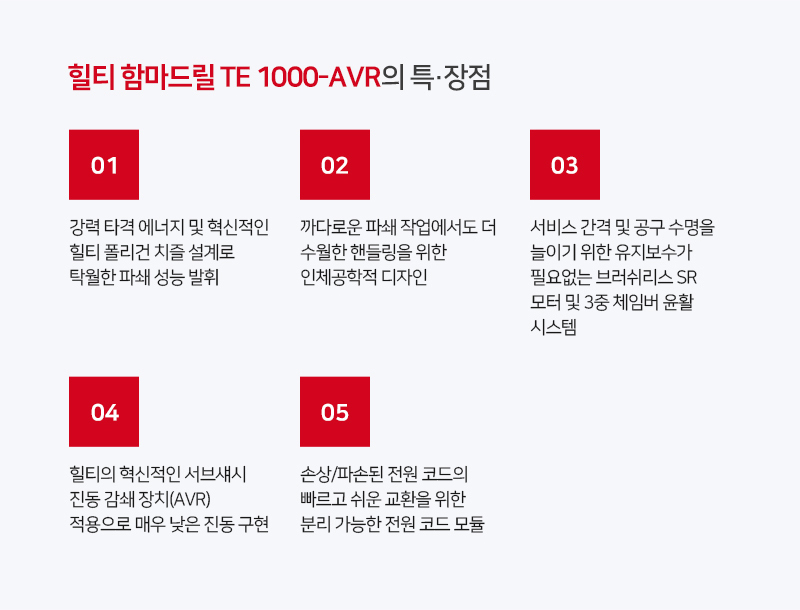 힐티 함마드릴 TE 1000-AVR의 특·장점

01

강력 타격 에너지 및 혁신적인 힐티 폴리건 치즐 설계로 탁월한 파쇄 성능 발휘

02

까다로운 파쇄 작업에서도 더 수월한 핸들링을 위한 인체공학적 디자인

03

서비스 간격 및 공구 수명을 늘이기 위한 유지보수가 필요없는 브러쉬리스 SR 모터 및 3중 체임버 윤활 시스템

04

힐티의 혁신적인 서브섀시 진동 감쇄 장치(AVR) 적용으로 매우 낮은 진동 구현

05

손상/파손된 전원 코드의 빠르고 쉬운 교환을 위한 분리 가능한 전원 코드 모듈